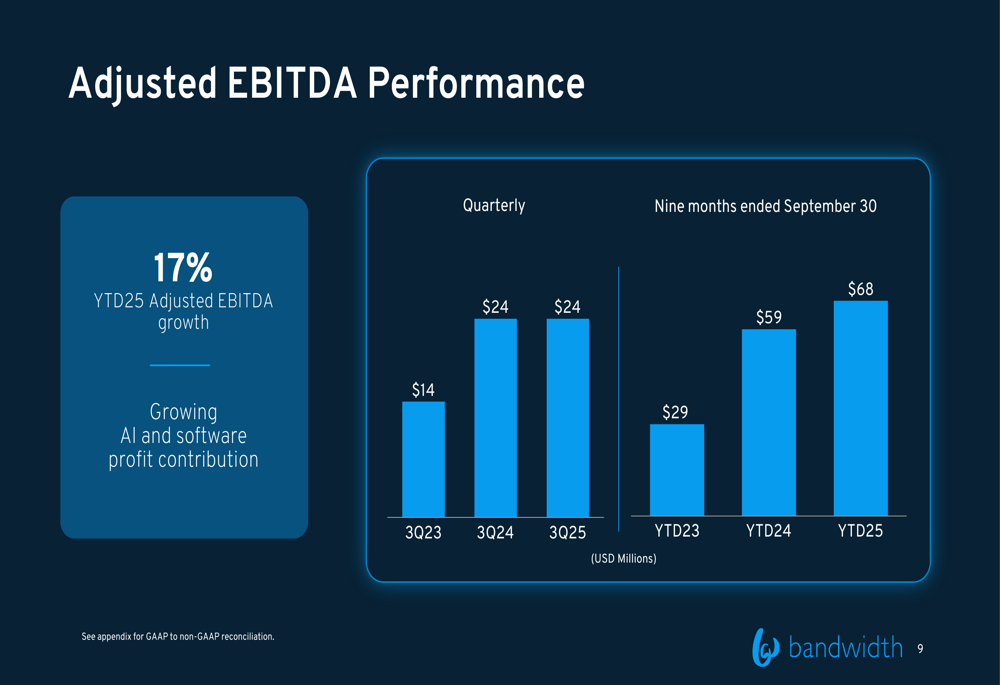 Adjusted EBITDA Performance

17%
YTD25 Adjusted EBITDA growth

Growing AI and software profit contribution

Quarterly

$14
$24
$24
3Q23
3Q24
3Q25

Nine months ended September 30

$29
$59
$68
YTD23
YTD24
YTD25

(USD Millions)

See appendix for GAAP to non-GAAP reconciliation.

bandwidth

9